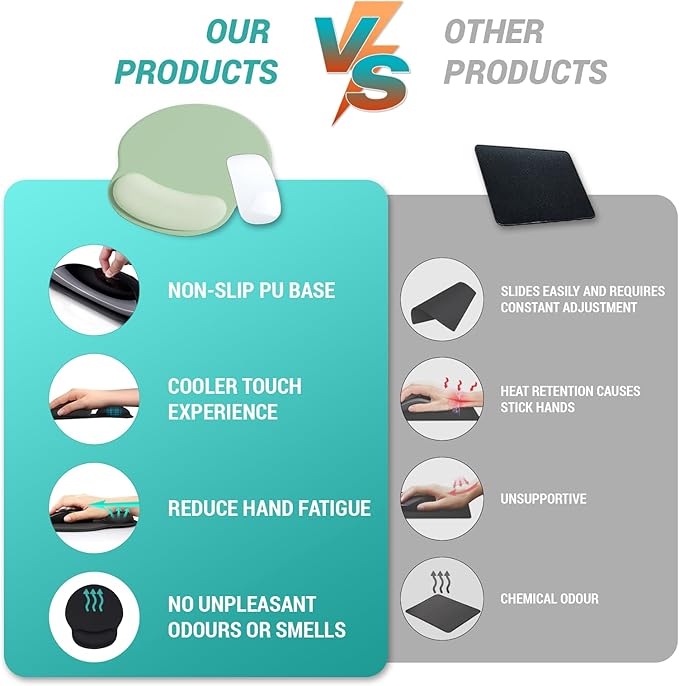 OUR PRODUCTS

VS

OTHER PRODUCTS

NON-SLIP PU BASE

COOLER TOUCH EXPERIENCE

REDUCE HAND FATIGUE

NO UNPLEASANT ODOURS OR SMELLS

SLIDES EASILY AND REQUIRES CONSTANT ADJUSTMENT

HEAT RETENTION CAUSES STICK HANDS

UNSUPPORTIVE

CHEMICAL ODOUR